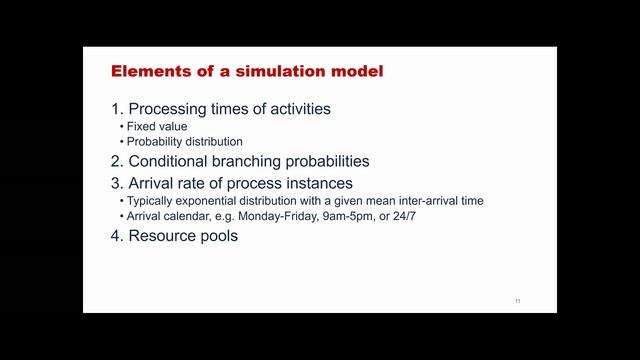 Elements of a simulation model

1. Processing times of activities
• Fixed value
• Probability distribution
2. Conditional branching probabilities
3. Arrival rate of process instances
• Typically exponential distribution with a given mean inter-arrival time
• Arrival calendar, e.g. Monday-Friday, 9am-5pm, or 24/7
4. Resource pools

11